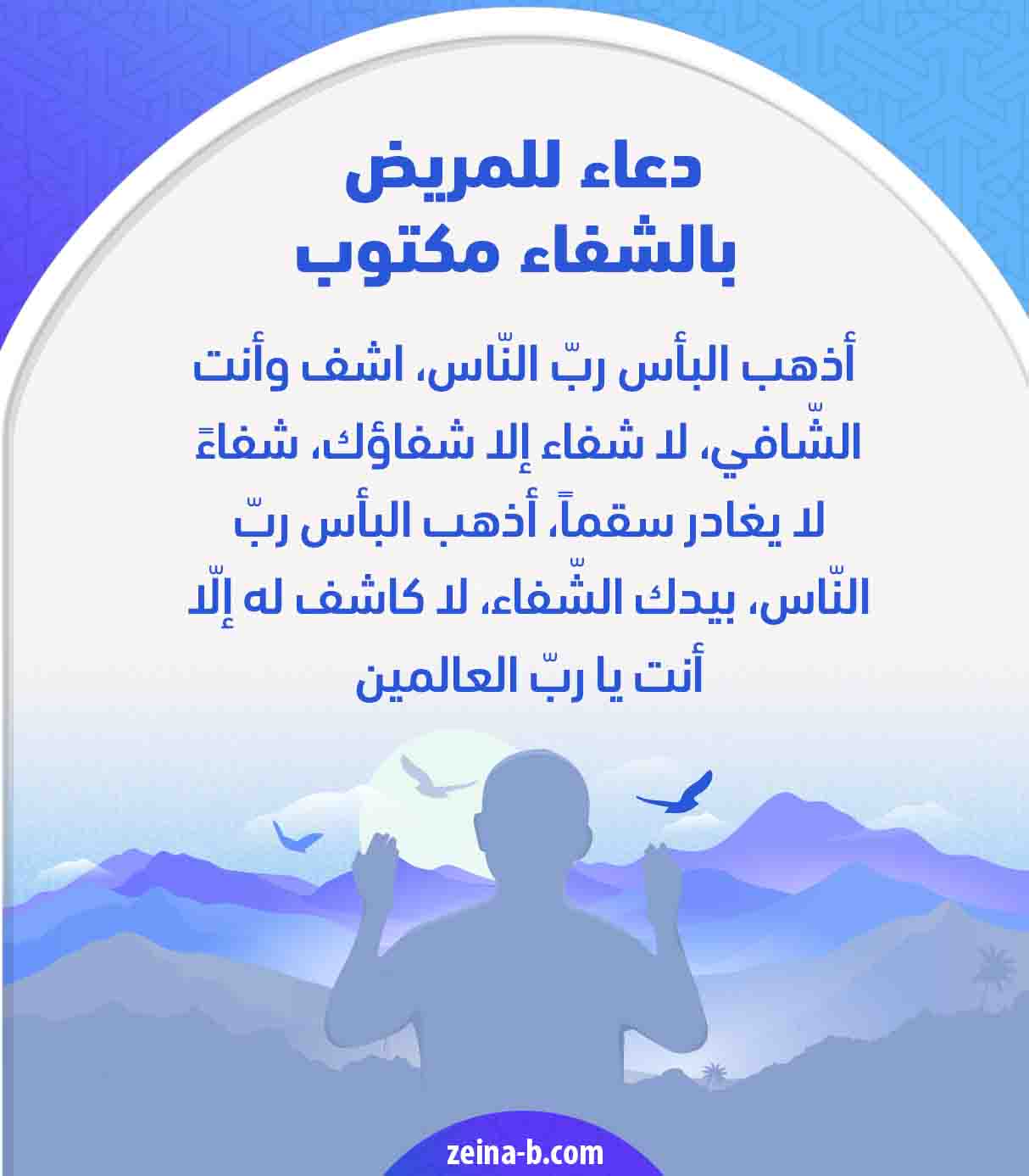 دعاء للمريض بالشفاء مكتوب

أذهب البأس ربّ النّاس، اشف وأنت الشّافي، لا شفاء إلا شفاؤك، شفاءً لا يغادر سقماً، أذهب البأس ربّ النّاس، بيدك الشّفاء، لا كاشف له إلّا أنت يا ربّ العالمين

zeina-b.com